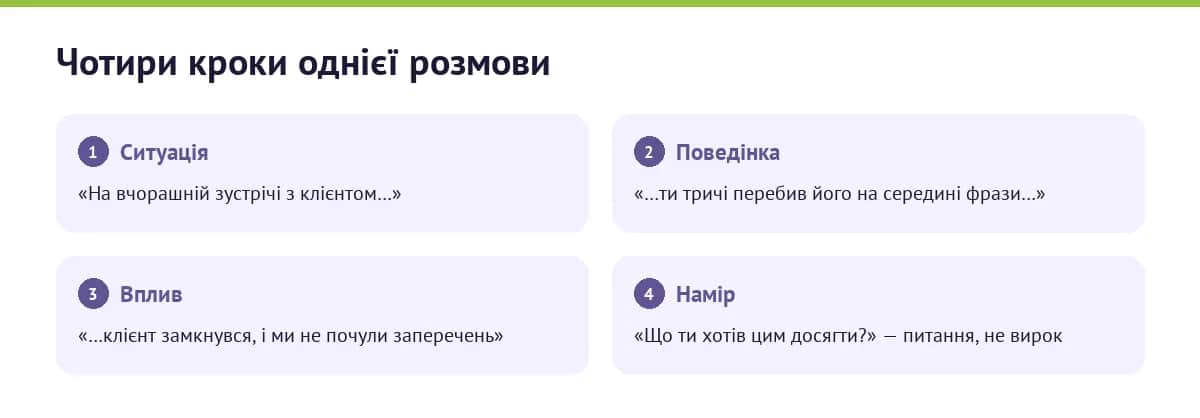 Чотири кроки однієї розмови

1 Ситуація

«На вчорашній зустрічі з клієнтом…»

2 Поведінка

«…ти тричі перебив його на середині фрази…»

3 Вплив

«…клієнт замкнувся, і ми не почули заперечень»

4 Намір

«Що ти хотів цим досягти?» — питання, не вирок